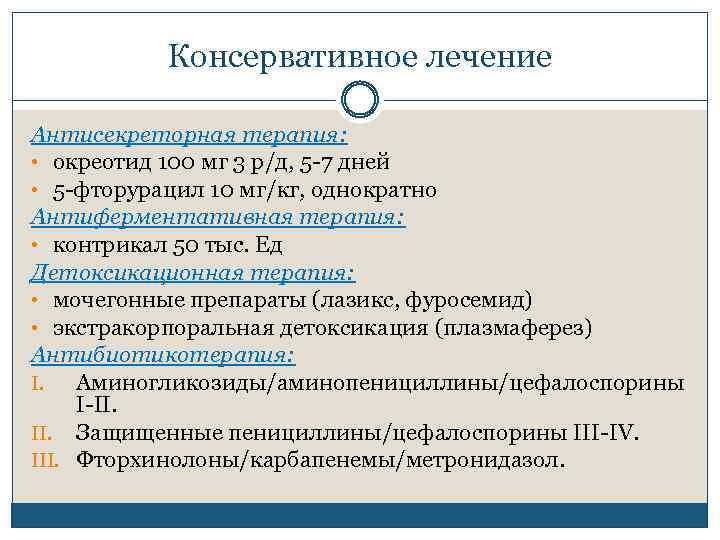 Консервативное лечение

Антисекреторная терапия:
• окреотид 100 мг 3 р/д, 5-7 дней
• 5-фторурацил 10 мг/кг, однократно
Антиферментативная терапия:
• контрикал 50 тыс. Ед
Детоксикационная терапия:
• мочегонные препараты (лазикс, фуросемид)
• экстракорпоральная детоксикация (плазмаферез)
Антибиотикотерапия:
I. Аминогликозиды/аминопенициллины/цефалоспорины I-II.
II. Защищенные пенициллины/цефалоспорины III-IV.
III. Фторхинолоны/карбапенемы/метронидазол.